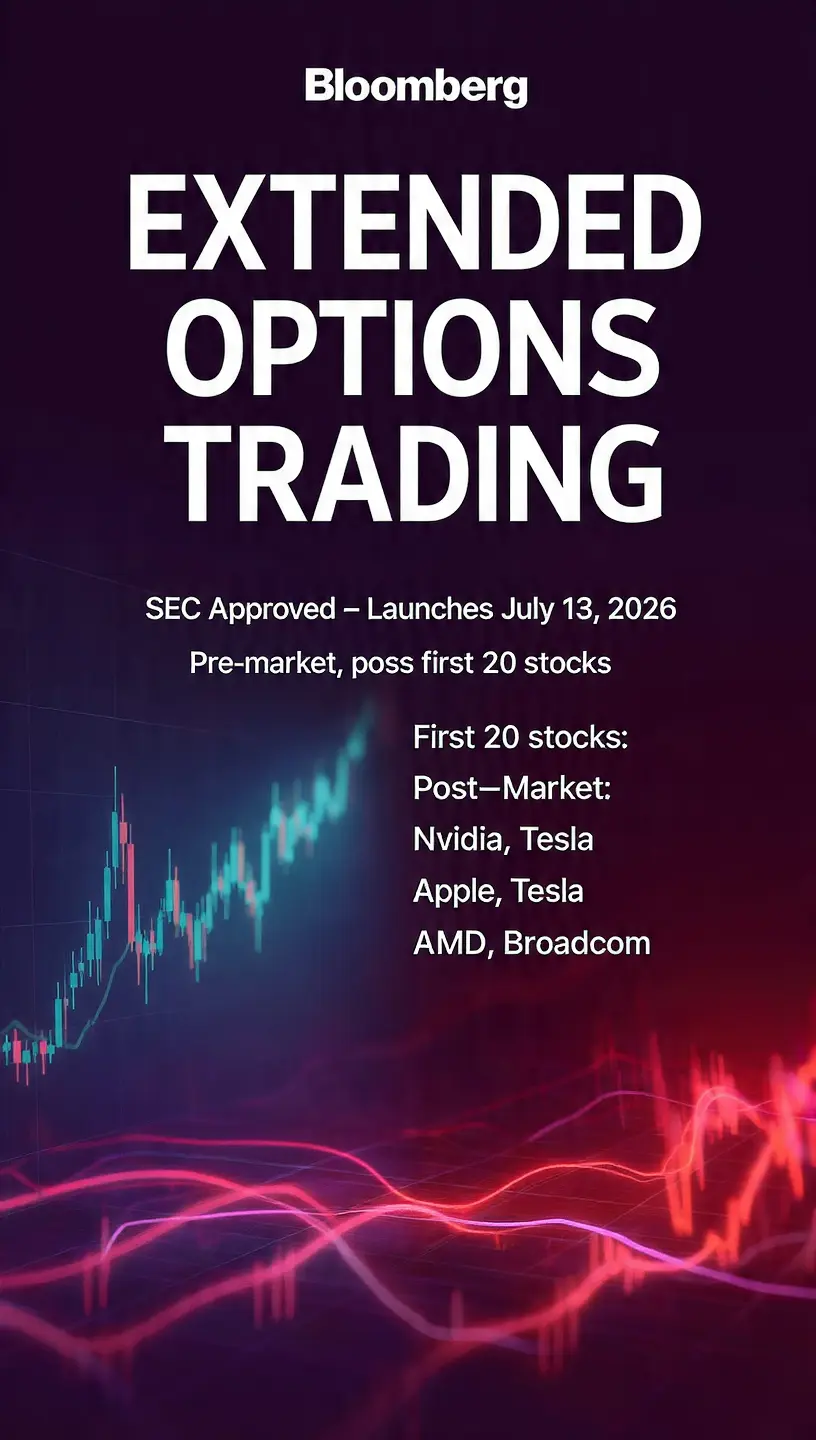 Bloomberg

EXTENDED OPTIONS TRADING

SEC Approved – Launches July 13, 2026

Pre-market, poss first 20 stocks

First 20 stocks:
Post—Market:
Nvidia, Tesla
Apple, Tesla
AMD, Broadcom